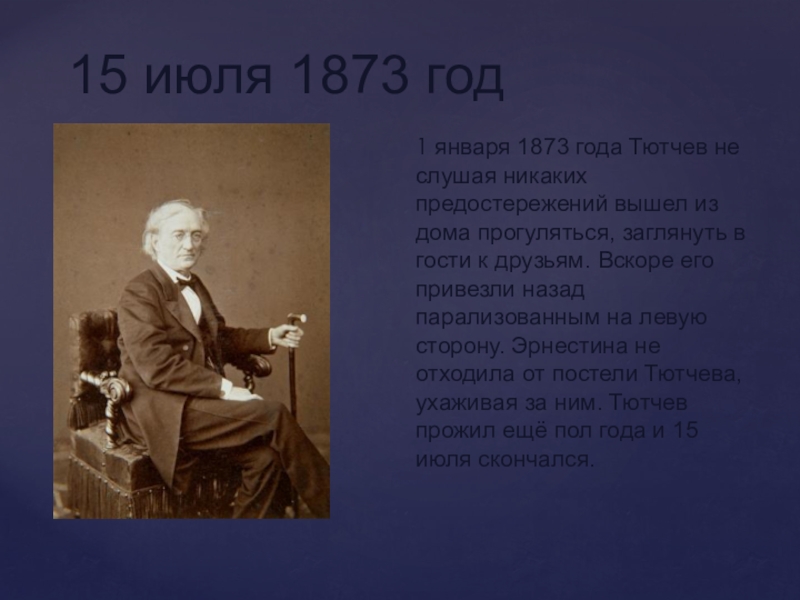 15 июля 1873 год

1 января 1873 года Тютчев не слушая никаких предостережений вышел из дома прогуляться, заглянуть в гости к друзьям. Вскоре его привезли назад парализованным на левую сторону. Эрнестина не отходила от постели Тютчева, ухаживая за ним. Тютчев прожил ещё пол года и 15 июля скончался.